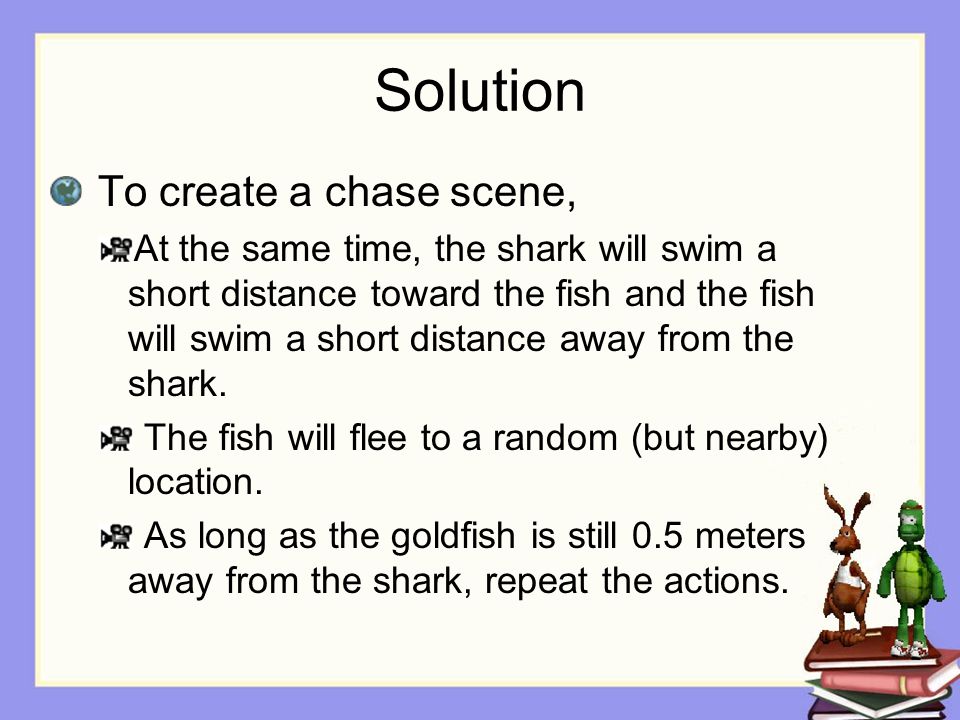 Solution

To create a chase scene,

At the same time, the shark will swim a short distance toward the fish and the fish will swim a short distance away from the shark.

The fish will flee to a random (but nearby) location.

As long as the goldfish is still 0.5 meters away from the shark, repeat the actions.